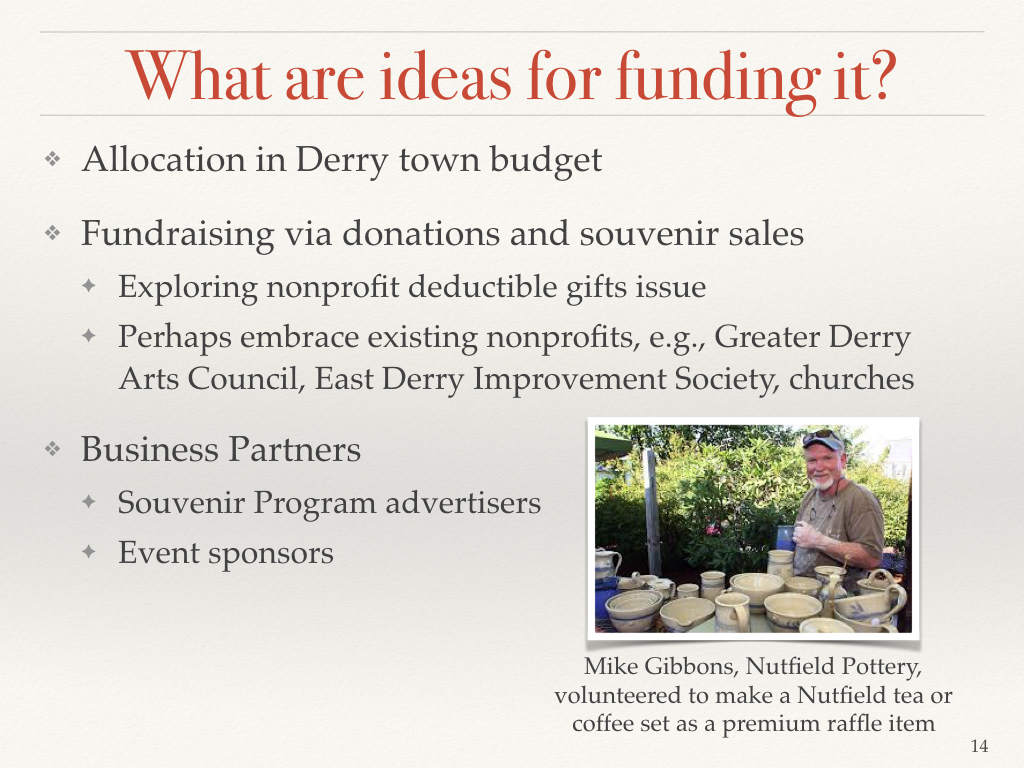 What are ideas for funding it?

❖ Allocation in Derry town budget

❖ Fundraising via donations and souvenir sales

✦ Exploring nonprofit deductible gifts issue

✦ Perhaps embrace existing nonprofits, e.g., Greater Derry Arts Council, East Derry Improvement Society, churches

❖ Business Partners

✦ Souvenir Program advertisers

✦ Event sponsors

Mike Gibbons, Nutfield Pottery, volunteered to make a Nutfield tea or coffee set as a premium raffle item

14